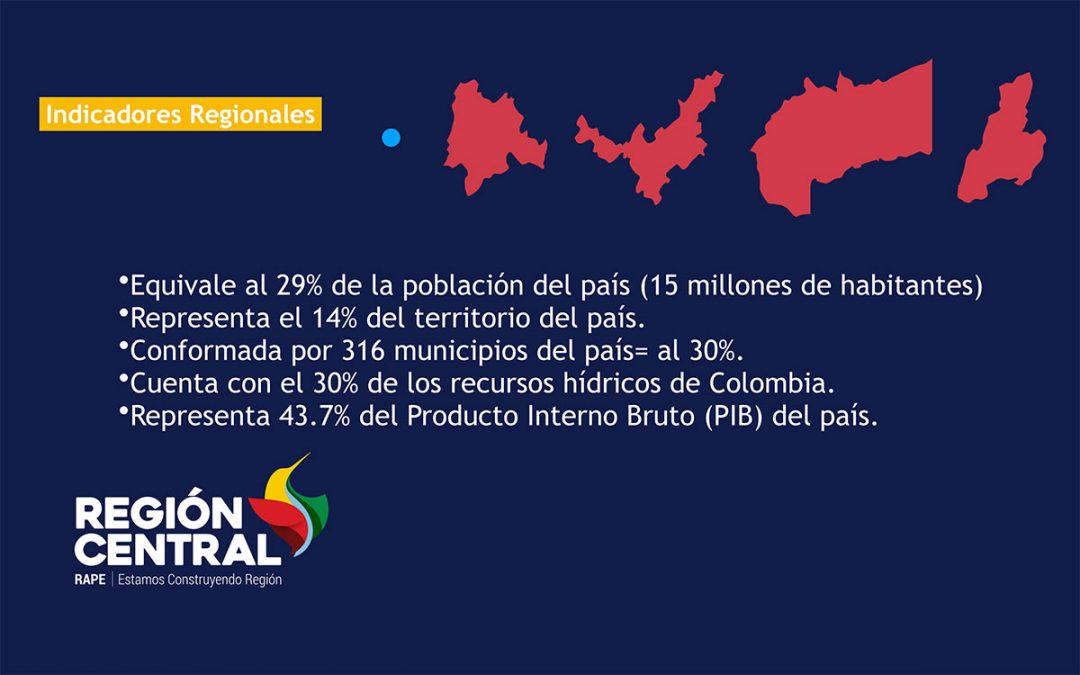 Indicadores Regionales

• Equivale al 29% de la población del país (15 millones de habitantes)
• Representa el 14% del territorio del país.
• Conformada por 316 municipios del país= al 30%.
• Cuenta con el 30% de los recursos hídricos de Colombia.
• Representa 43.7% del Producto Interno Bruto (PIB) del país.

REGIÓN
CENTRAL
RAPE | Estamos Construyendo Región